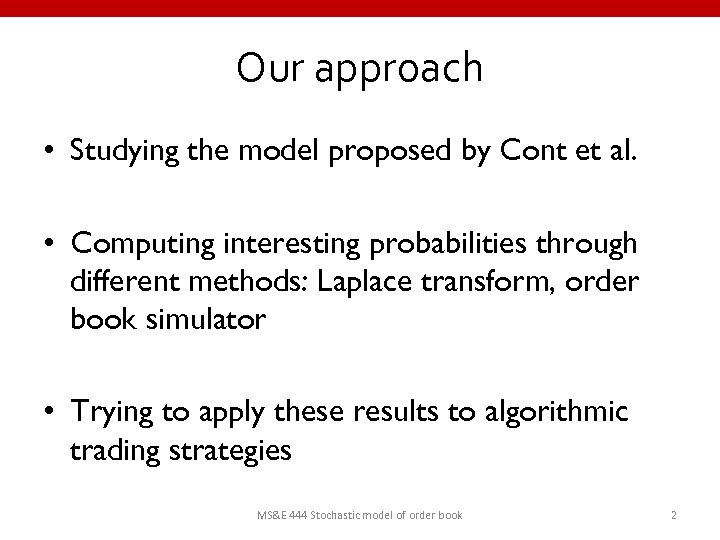 Our approach

• Studying the model proposed by Cont et al.

• Computing interesting probabilities through different methods: Laplace transform, order book simulator

• Trying to apply these results to algorithmic trading strategies

MS&E 444 Stochastic model of order book

2